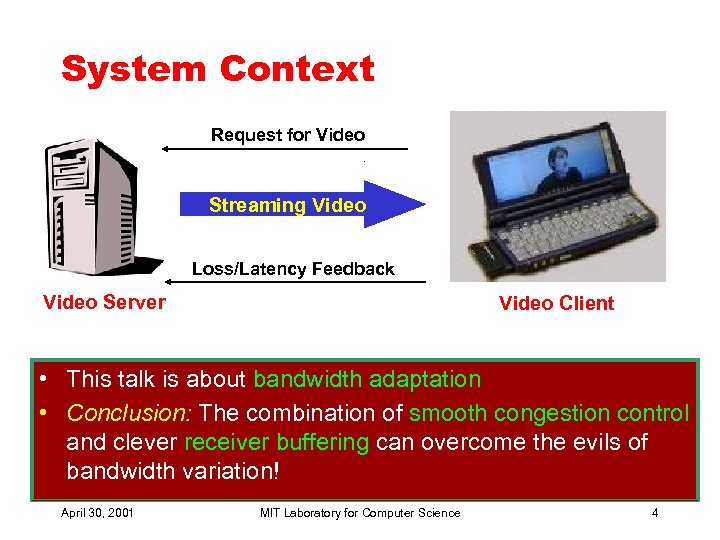 System Context

Request for Video

Streaming Video

Loss/Latency Feedback

Video Server

Video Client

• This talk is about bandwidth adaptation
• Conclusion: The combination of smooth congestion control and clever receiver buffering can overcome the evils of bandwidth variation!

April 30, 2001 MIT Laboratory for Computer Science 4